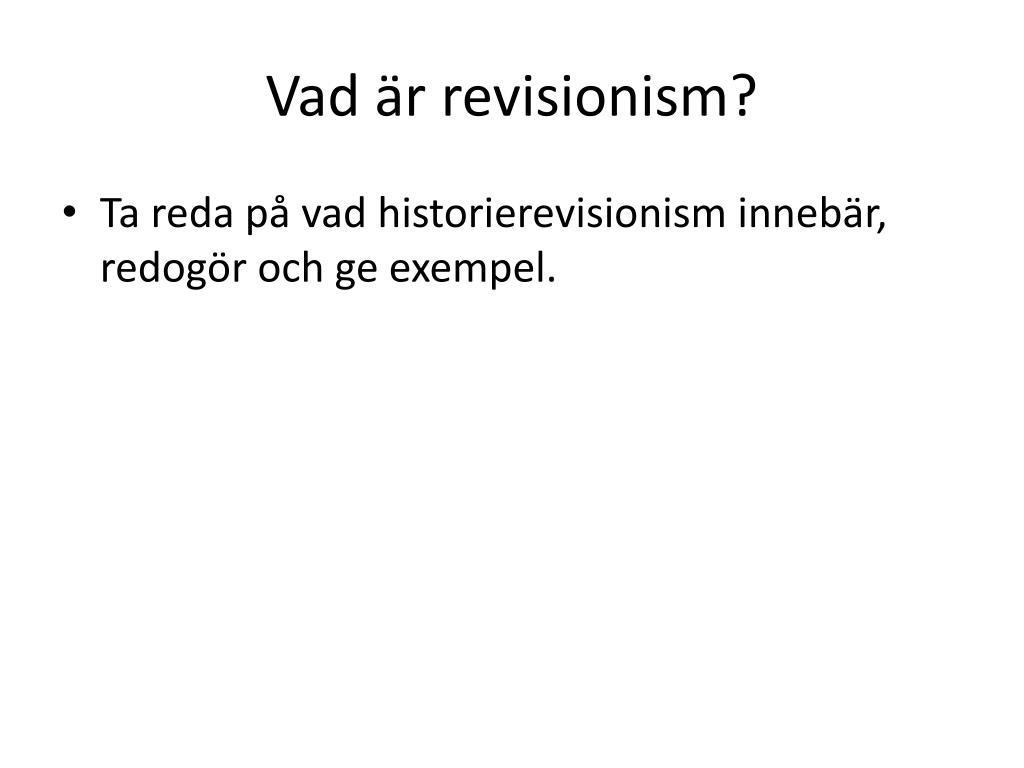 Vad är revisionism?

• Ta reda på vad historierevisionism innebär, redogör och ge exempel.